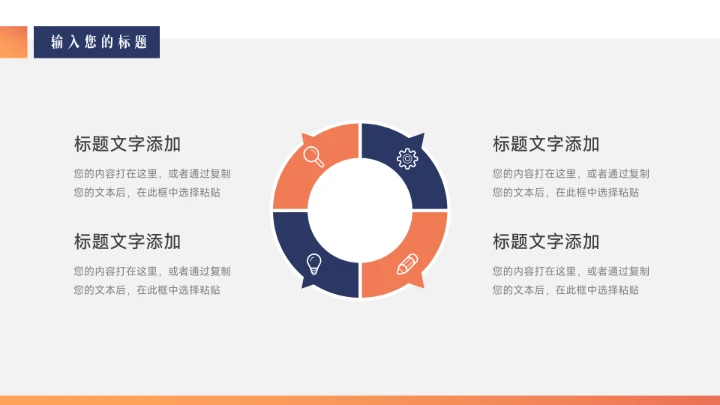 输入您的标题

标题文字添加

您的内容打在这里，或者通过复制您的文本后，在此框中选择粘贴

标题文字添加

您的内容打在这里，或者通过复制您的文本后，在此框中选择粘贴

标题文字添加

您的内容打在这里，或者通过复制您的文本后，在此框中选择粘贴

标题文字添加

您的内容打在这里，或者通过复制您的文本后，在此框中选择粘贴